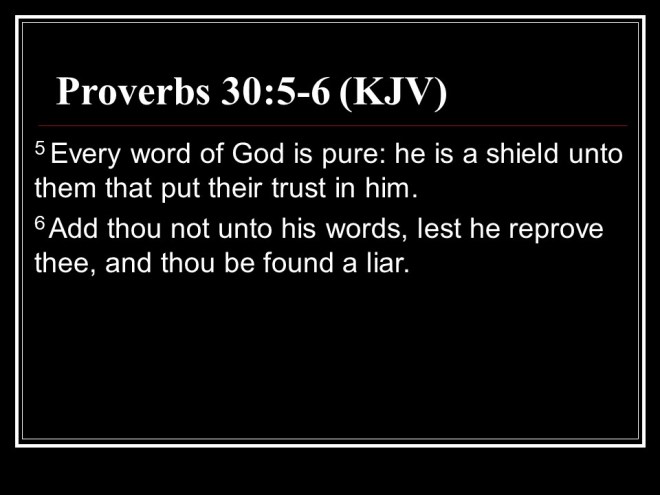 Proverbs 30:5-6 (KJV)

$^5$ Every word of God is pure: he is a shield unto them that put their trust in him.

$^6$ Add thou not unto his words, lest he reprove thee, and thou be found a liar.